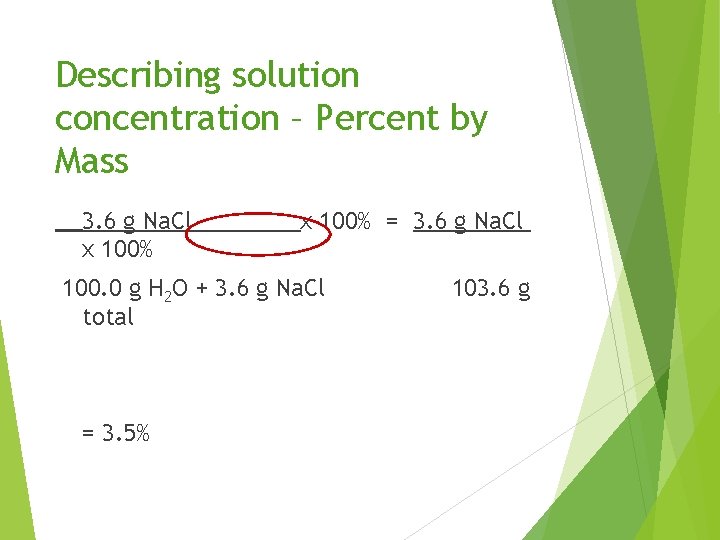 Describing solution concentration – Percent by Mass

3.6 g NaCl x 100% = 3.6 g NaCl x 100%

100.0 g $H_2O$ + 3.6 g NaCl 103.6 g total

= 3.5%